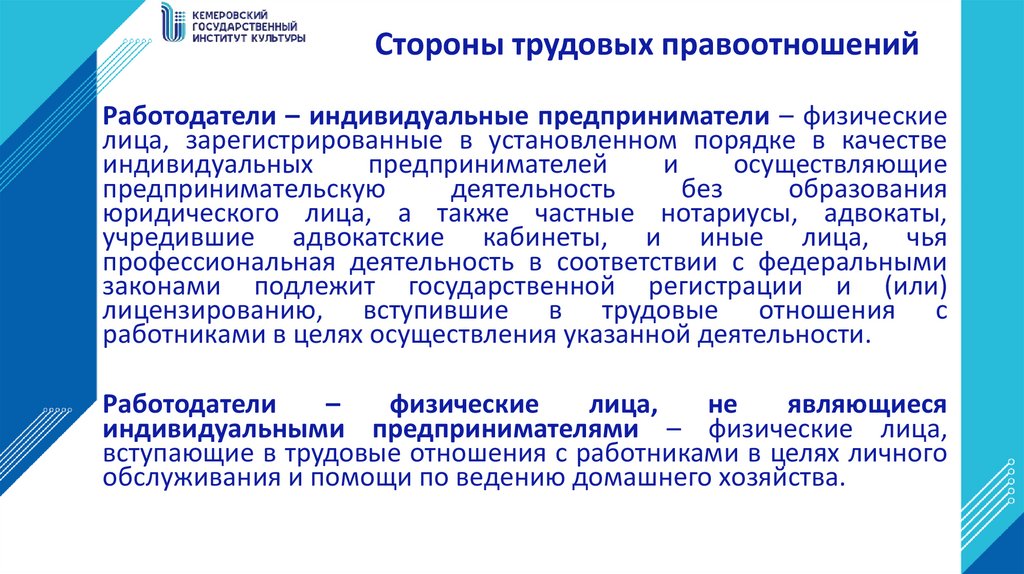 КЕМЕРОВСКИЙ ГОСУДАРСТВЕННЫЙ ИНСТИТУТ КУЛЬТУРЫ

Стороны трудовых правоотношений

Работодатели – индивидуальные предприниматели – физические лица, зарегистрированные в установленном порядке в качестве индивидуальных предпринимателей и осуществляющие предпринимательскую деятельность без образования юридического лица, а также частные нотариусы, адвокаты, учредившие адвокатские кабинеты, и иные лица, чья профессиональная деятельность в соответствии с федеральными законами подлежит государственной регистрации и (или) лицензированию, вступившие в трудовые отношения с работниками в целях осуществления указанной деятельности.

Работодатели – физические лица, не являющиеся индивидуальными предпринимателями – физические лица, вступающие в трудовые отношения с работниками в целях личного обслуживания и помощи по ведению домашнего хозяйства.